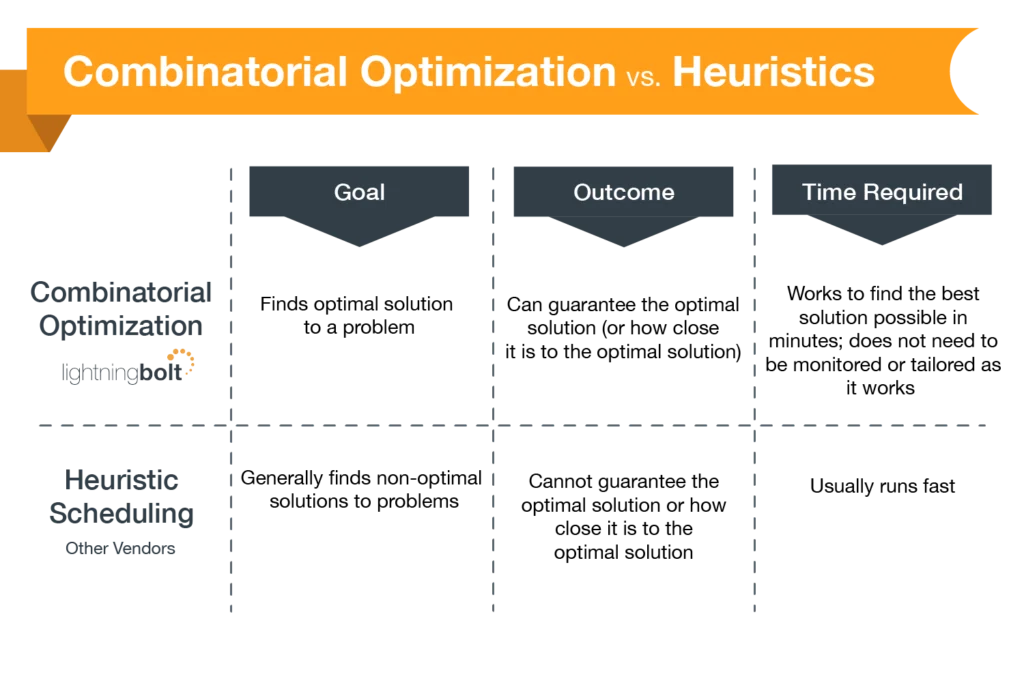 Combinatorial Optimization vs. Heuristics

| | Goal | Outcome | Time Required |
|---|---|---|---|
| Combinatorial Optimization lightningbolt | Finds optimal solution to a problem | Can guarantee the optimal solution (or how close it is to the optimal solution) | Works to find the best solution possible in minutes; does not need to be monitored or tailored as it works |
| Heuristic Scheduling Other Vendors | Generally finds non-optimal solutions to problems | Cannot guarantee the optimal solution or how close it is to the optimal solution | Usually runs fast |